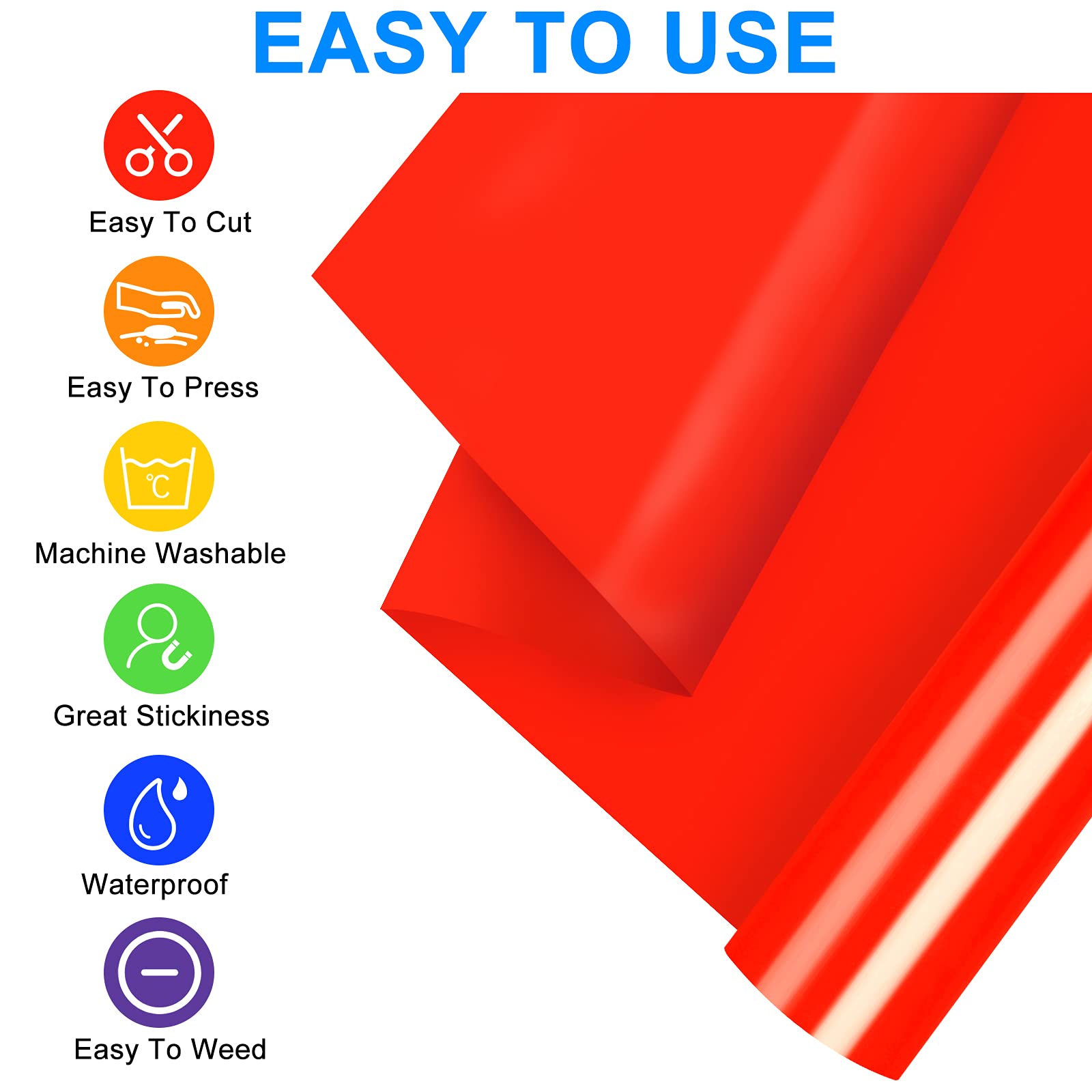 EASY TO USE

Easy To Cut

Easy To Press

℃

Machine Washable

Great Stickiness

Waterproof

Easy To Weed